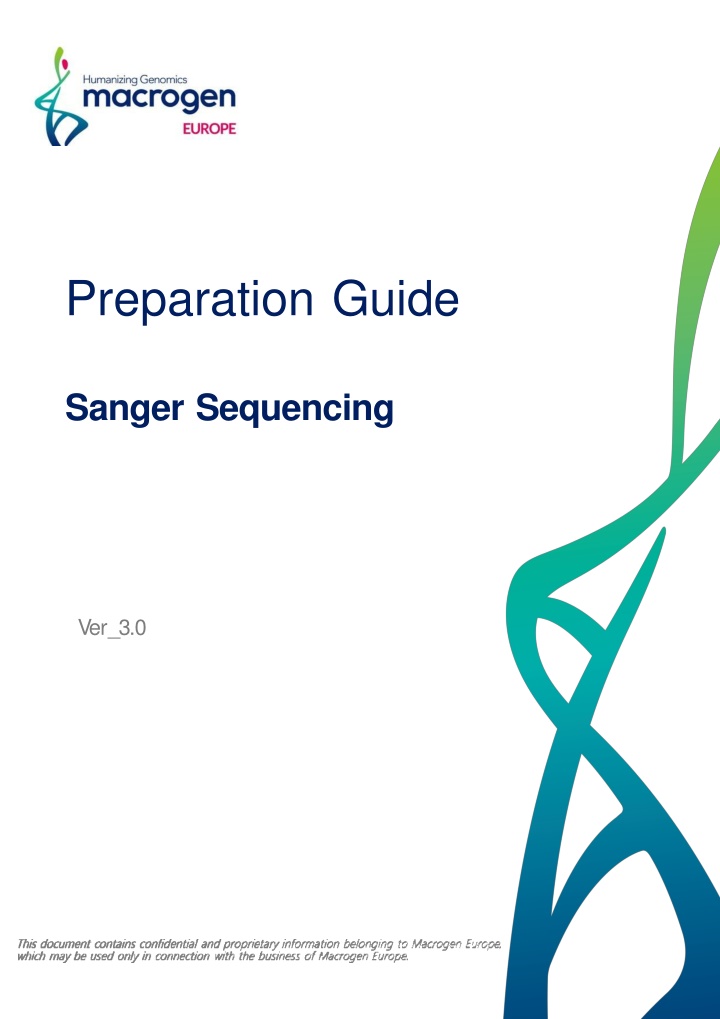 Humanizing Genomics
macrogen
EUROPE

Preparation Guide

Sanger Sequencing

Ver_3.0

This document contains confidential and proprietary information belonging to Macrogen Europe, which may be used only in connection with the business of Macrogen Europe.